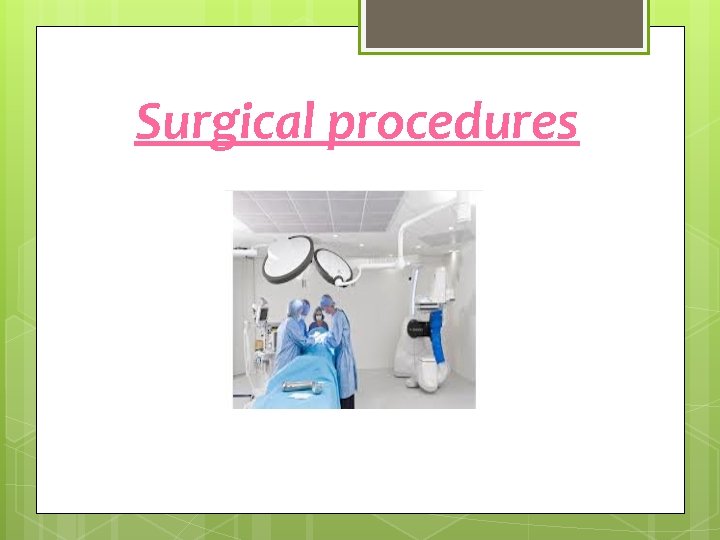 Surgical procedures